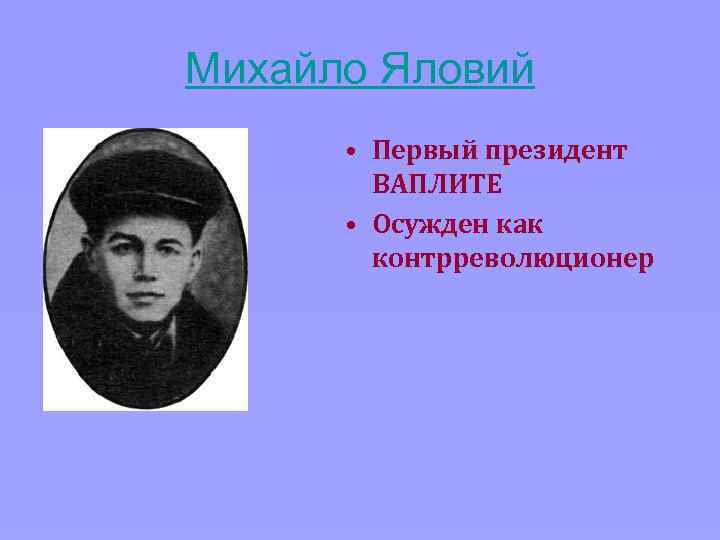 Михайло Яловий

• Первый президент ВАПЛИТЕ
• Осужден как контрреволюционер